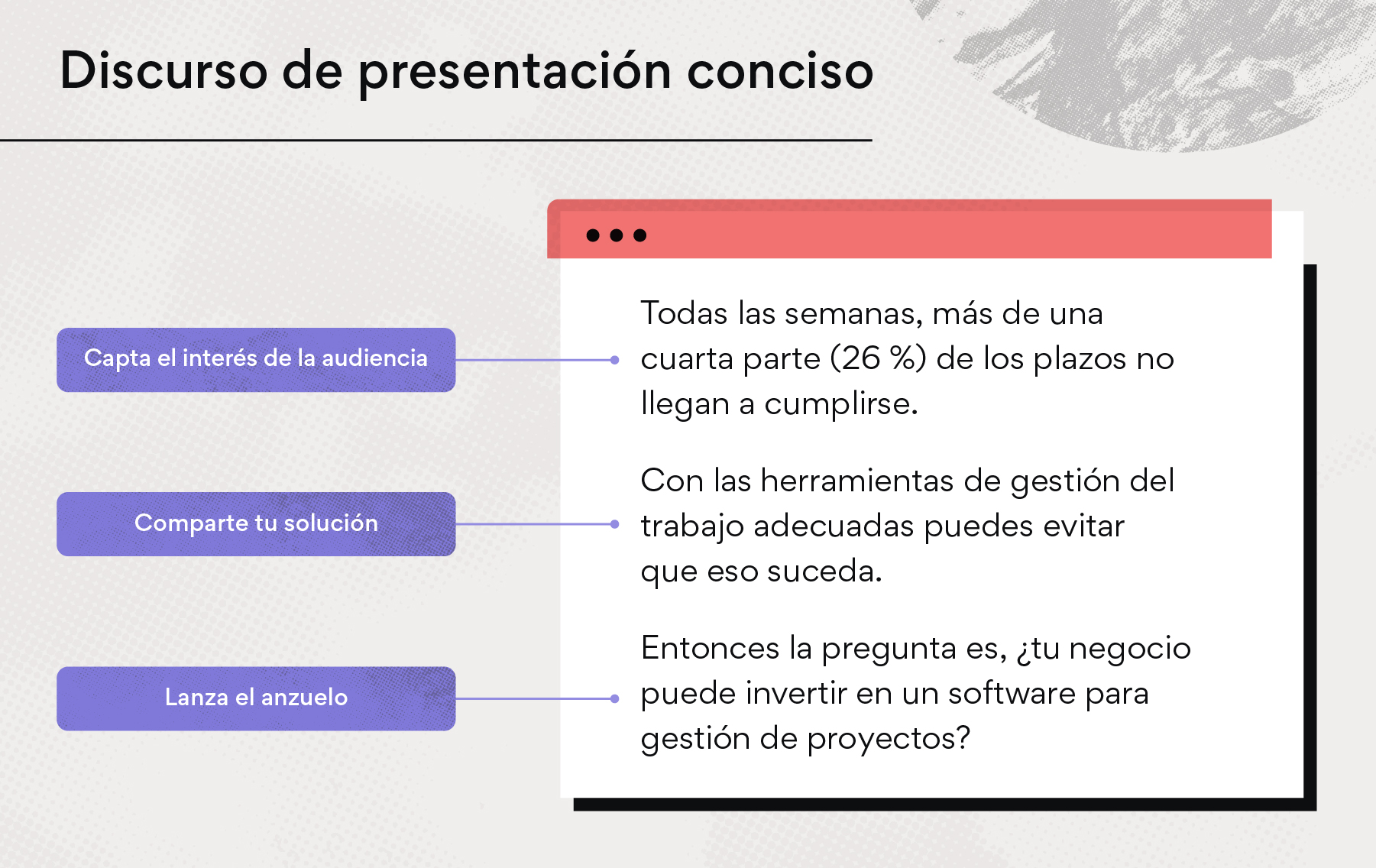 Discurso de presentación conciso

Capta el interés de la audiencia

Todas las semanas, más de una cuarta parte (26 %) de los plazos no llegan a cumplirse.

Comparte tu solución

Con las herramientas de gestión del trabajo adecuadas puedes evitar que eso suceda.

Lanza el anzuelo

Entonces la pregunta es, ¿tu negocio puede invertir en un software para gestión de proyectos?